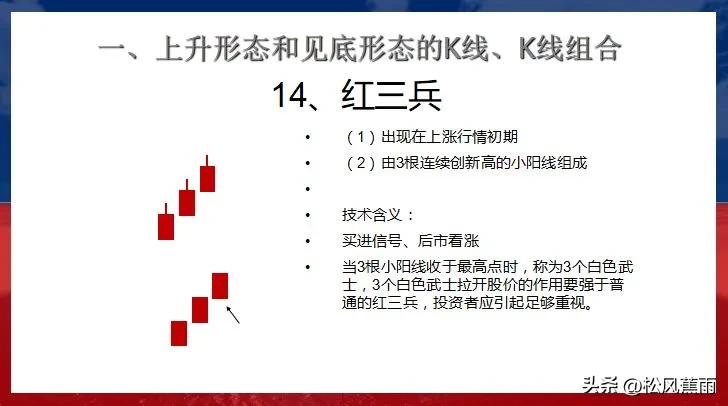 一、上升形态和见底形态的K线、K线组合

14、红三兵

• （1）出现在上涨行情初期
• （2）由3根连续创新高的小阳线组成
•
• 技术含义：
• 买进信号、后市看涨
• 当3根小阳线收于最高点时，称为3个白色武士，3个白色武士拉开股价的作用要强于普通的红三兵，投资者应引起足够重视。

头条 @松风蕉雨